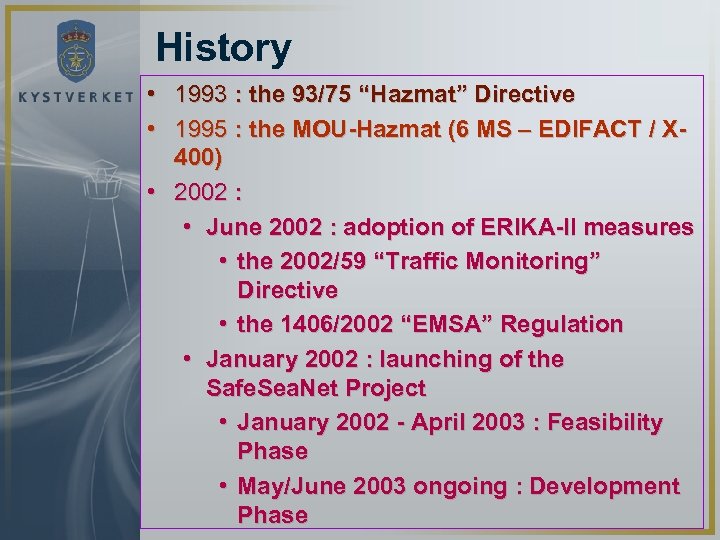 KYSTVERKET

History

• 1993 : the 93/75 “Hazmat” Directive
• 1995 : the MOU-Hazmat (6 MS – EDIFACT / X-400)
• 2002 :
• June 2002 : adoption of ERIKA-II measures
• the 2002/59 “Traffic Monitoring” Directive
• the 1406/2002 “EMSA” Regulation
• January 2002 : launching of the SafeSeaNet Project
• January 2002 - April 2003 : Feasibility Phase
• May/June 2003 ongoing : Development Phase